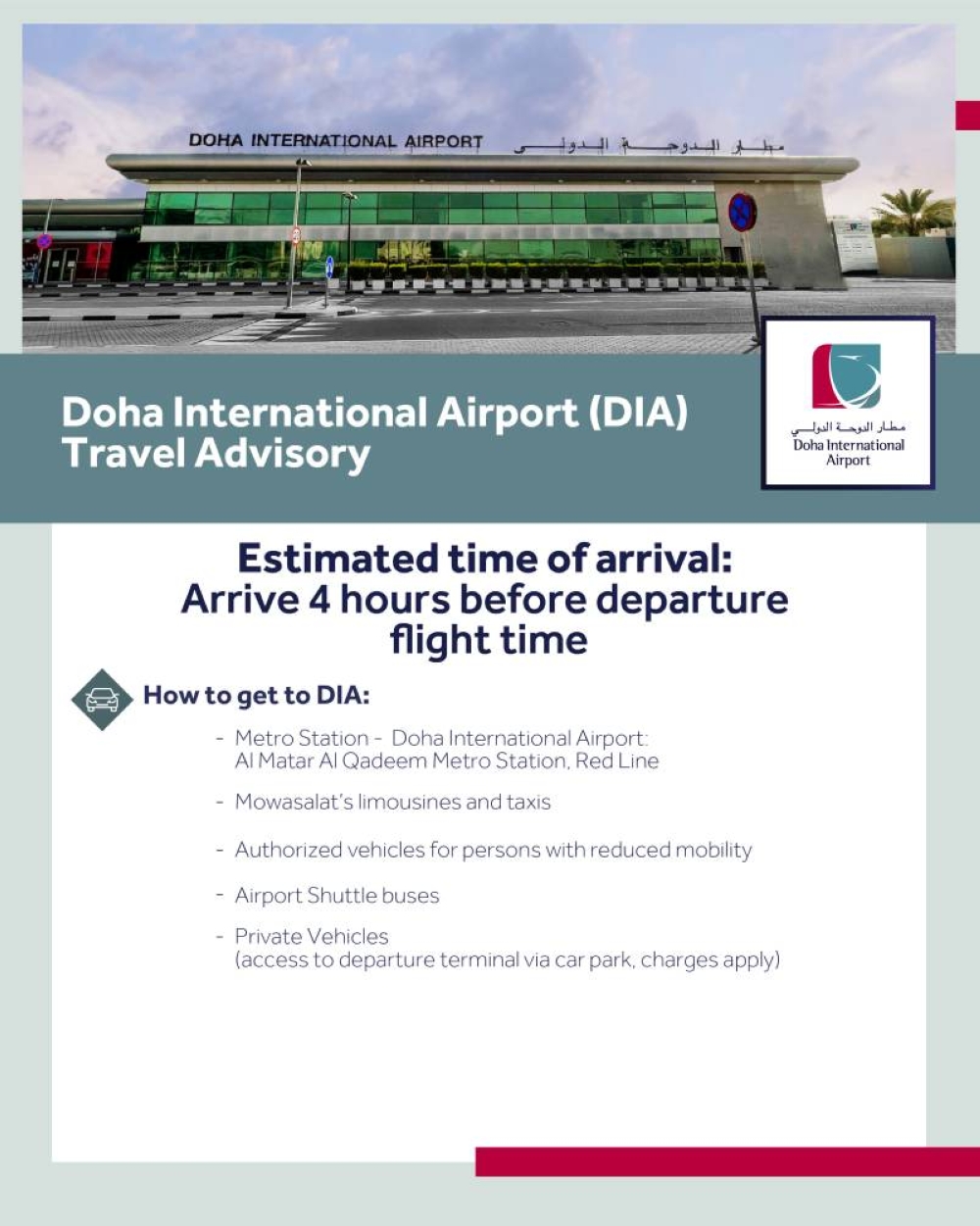 DOHA INTERNATIONAL AIRPORT مطار الدوحة الدولي

Doha International Airport (DIA) Travel Advisory

مطار الدوحة الدولي
Doha International Airport

Estimated time of arrival:
Arrive 4 hours before departure flight time

How to get to DIA:

- Metro Station - Doha International Airport: Al Matar Al Qadeem Metro Station, Red Line

- Mowasalat's limousines and taxis

- Authorized vehicles for persons with reduced mobility

- Airport Shuttle buses

- Private Vehicles (access to departure terminal via car park, charges apply)